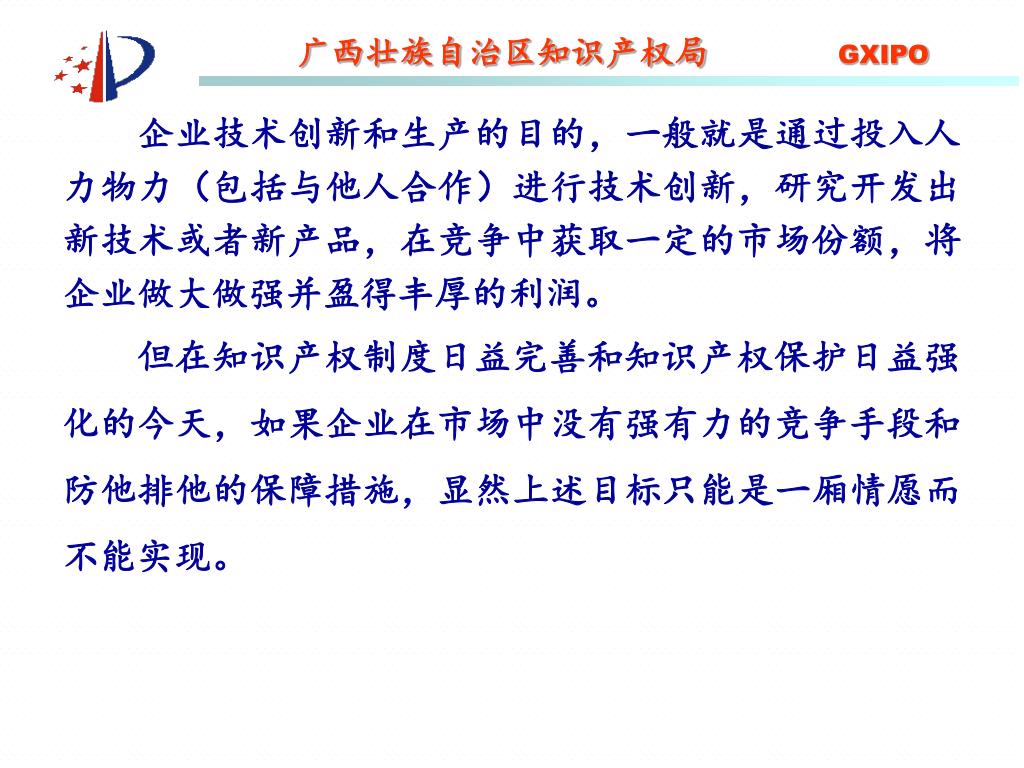 广西壮族自治区知识产权局 GXIPO

企业技术创新和生产的目的，一般就是通过投入人力物力（包括与他人合作）进行技术创新，研究开发出新技术或者新产品，在竞争中获取一定的市场份额，将企业做大做强并盈得丰厚的利润。

但在知识产权制度日益完善和知识产权保护日益强化的今天，如果企业在市场中没有强有力的竞争手段和防他排他的保障措施，显然上述目标只能是一厢情愿而不能实现。